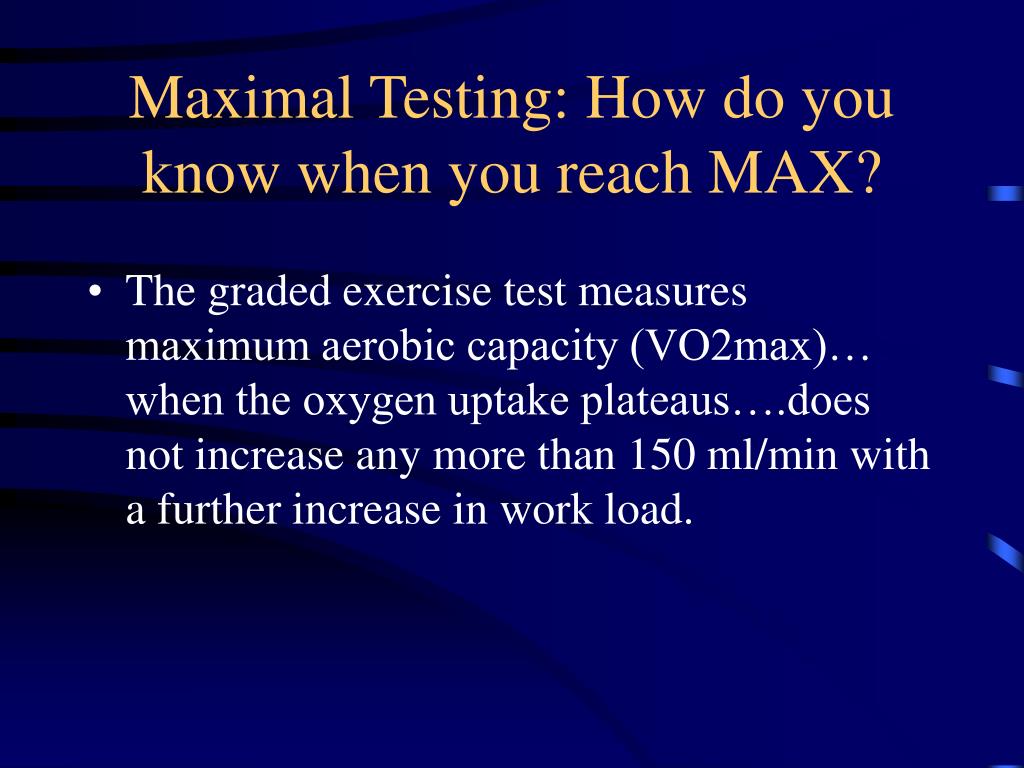 Maximal Testing: How do you know when you reach MAX?

• The graded exercise test measures maximum aerobic capacity (VO2max)… when the oxygen uptake plateaus….does not increase any more than 150 ml/min with a further increase in work load.